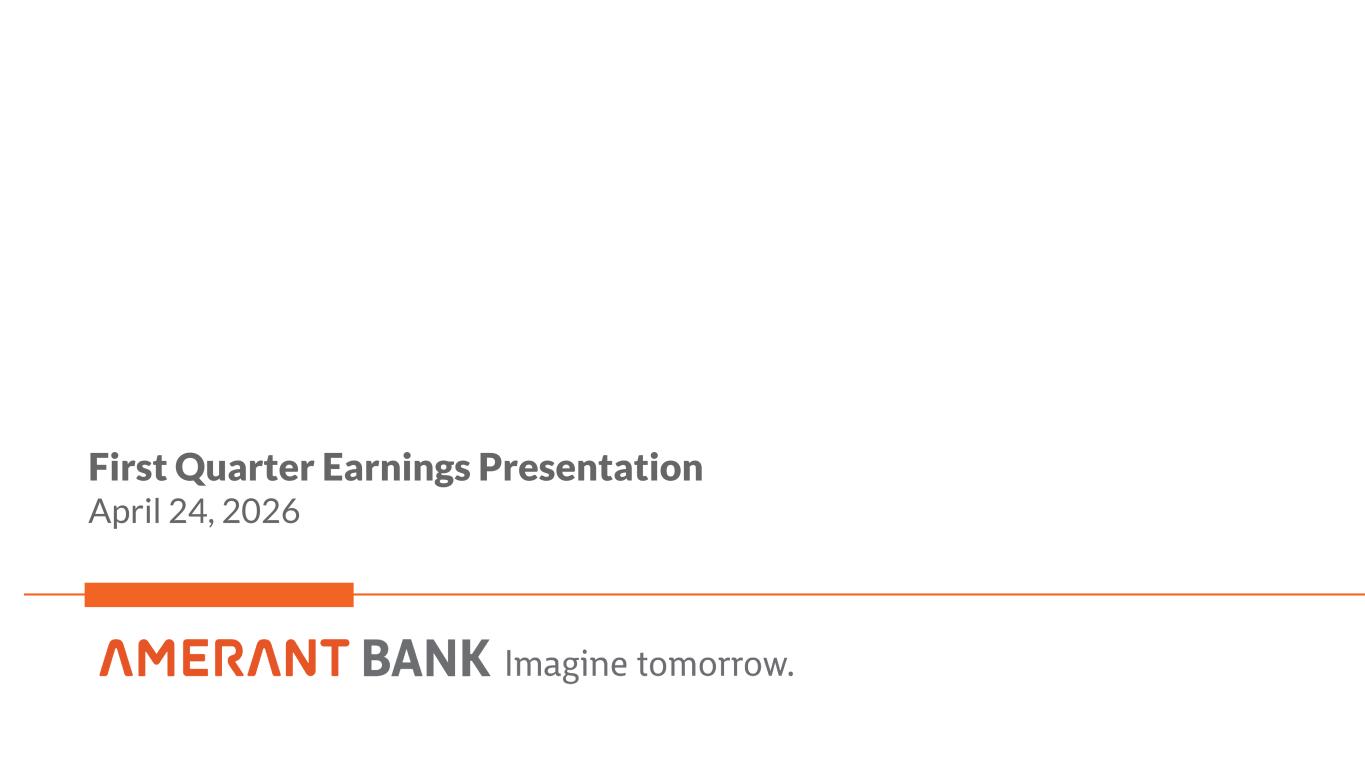 First Quarter Earnings Presentation
April 24, 2026

AMERANT BANK Imagine tomorrow.